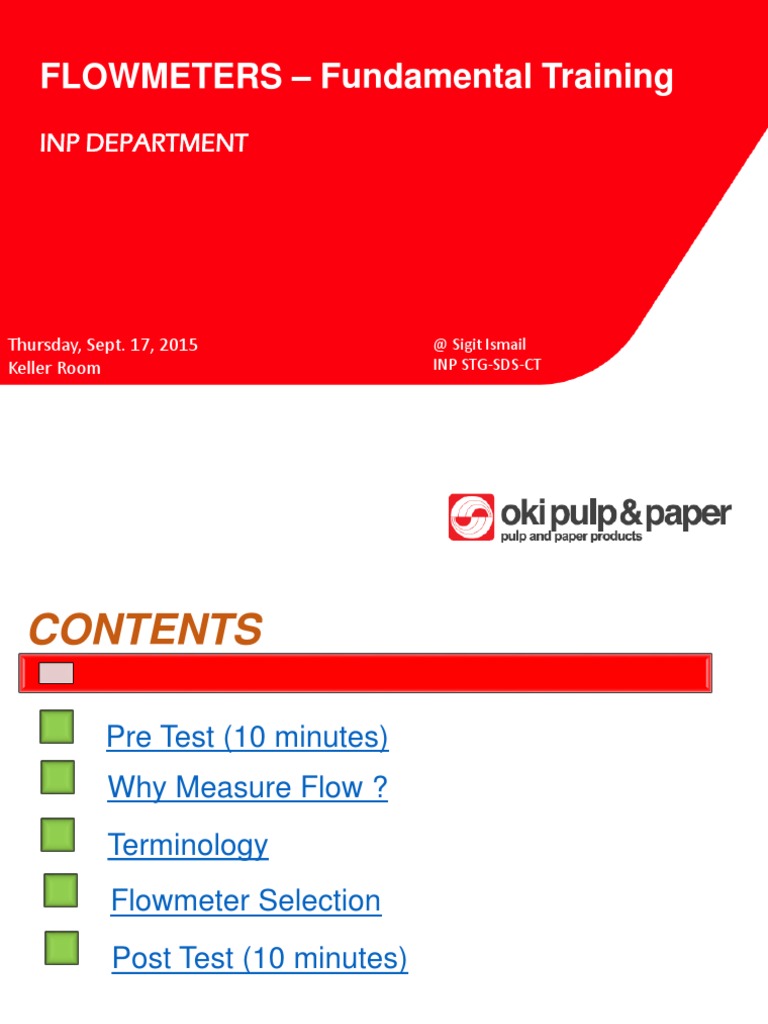 FLOWMETERS – Fundamental Training

INP DEPARTMENT

Thursday, Sept. 17, 2015
Keller Room

@ Sigit Ismail
INP STG-SDS-CT

oki pulp & paper
pulp and paper products

CONTENTS

Pre Test (10 minutes)

Why Measure Flow ?

Terminology

Flowmeter Selection

Post Test (10 minutes)